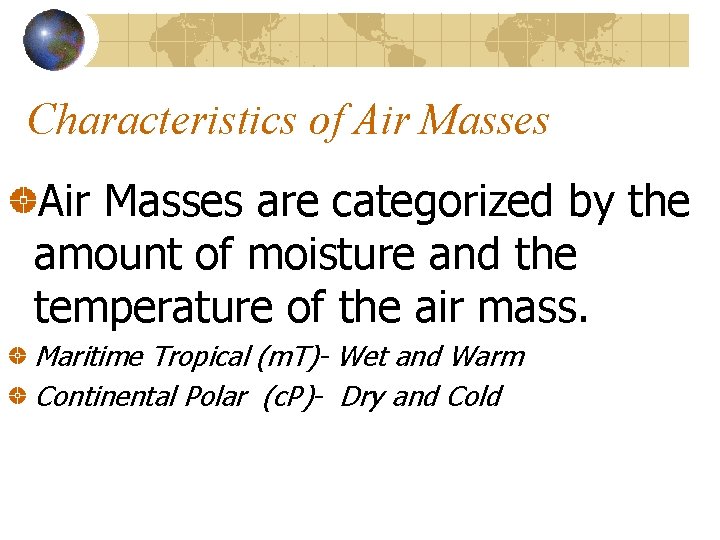 Characteristics of Air Masses

Air Masses are categorized by the amount of moisture and the temperature of the air mass.

Maritime Tropical (mT)- Wet and Warm

Continental Polar (cP)- Dry and Cold